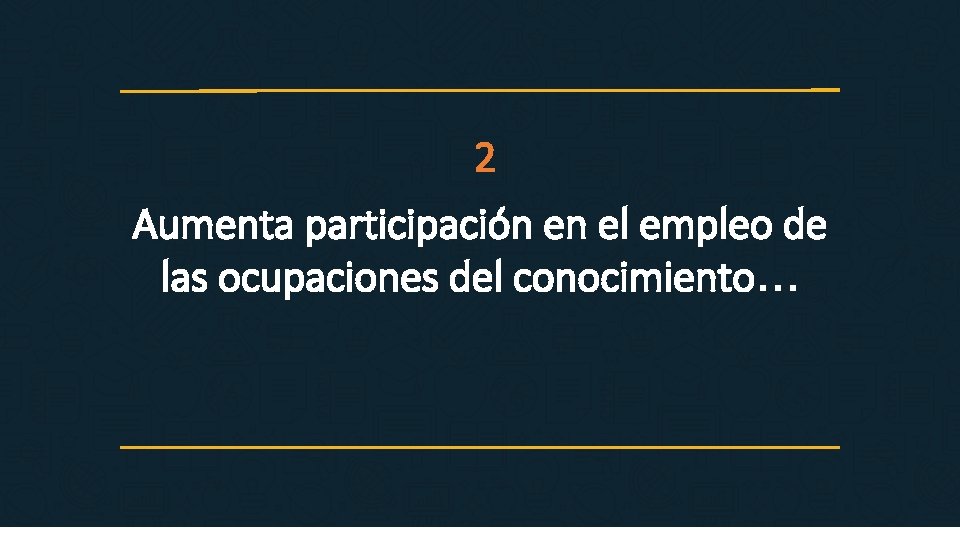 2

Aumenta participación en el empleo de las ocupaciones del conocimiento…